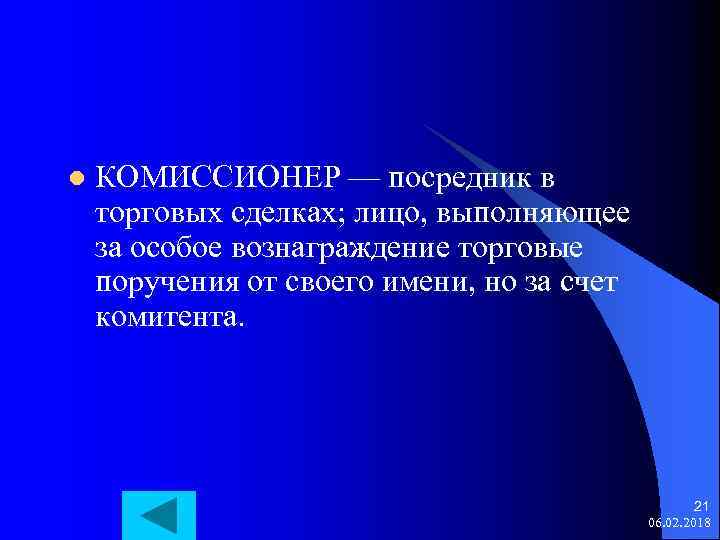 КОМИССИОНЕР — посредник в торговых сделках; лицо, выполняющее за особое вознаграждение торговые поручения от своего имени, но за счет комитента.

21
06.02.2018